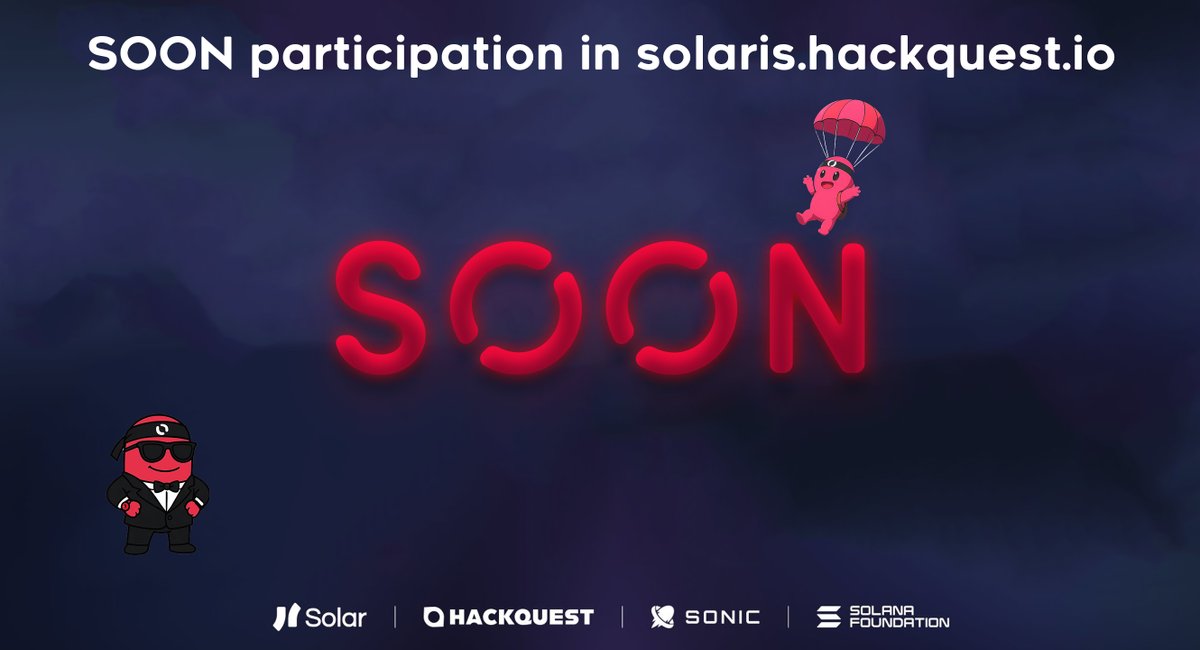 SOON participation in solaris.hackquest.io

SOON

Solar | HACKQUEST | SONIC | SOLANA FOUNDATION